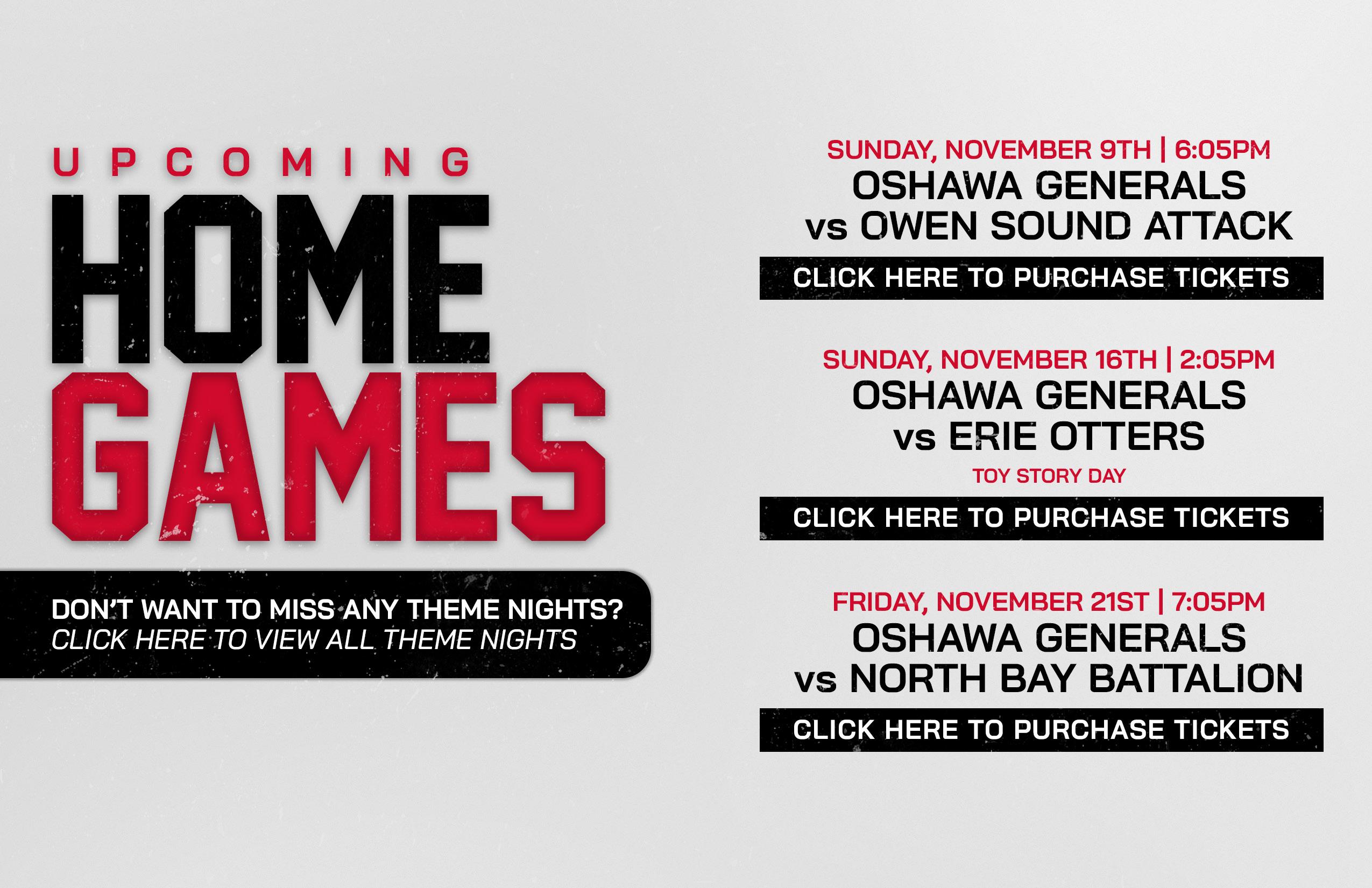 UPCOMING
HOME
GAMES

DON'T WANT TO MISS ANY THEME NIGHTS?
CLICK HERE TO VIEW ALL THEME NIGHTS

SUNDAY, NOVEMBER 9TH | 6:05PM
OSHAWA GENERALS
vs OWEN SOUND ATTACK
CLICK HERE TO PURCHASE TICKETS

SUNDAY, NOVEMBER 16TH | 2:05PM
OSHAWA GENERALS
vs ERIE OTTERS
TOY STORY DAY
CLICK HERE TO PURCHASE TICKETS

FRIDAY, NOVEMBER 21ST | 7:05PM
OSHAWA GENERALS
vs NORTH BAY BATTALION
CLICK HERE TO PURCHASE TICKETS